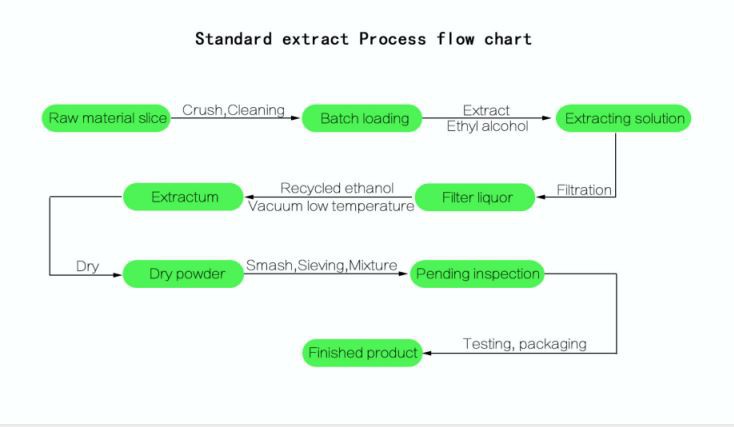 Standard extract Process flow chart

Raw material slice
Crush,Cleaning
Batch loading
Extract
Ethyl alcohol
Extracting solution
Filtration
Filter liquor
Recycled ethanol
Vacuum low temperature
Extractum
Dry
Dry powder
Smash,Sieving,Mixture
Pending inspection
Testing, packaging
Finished product